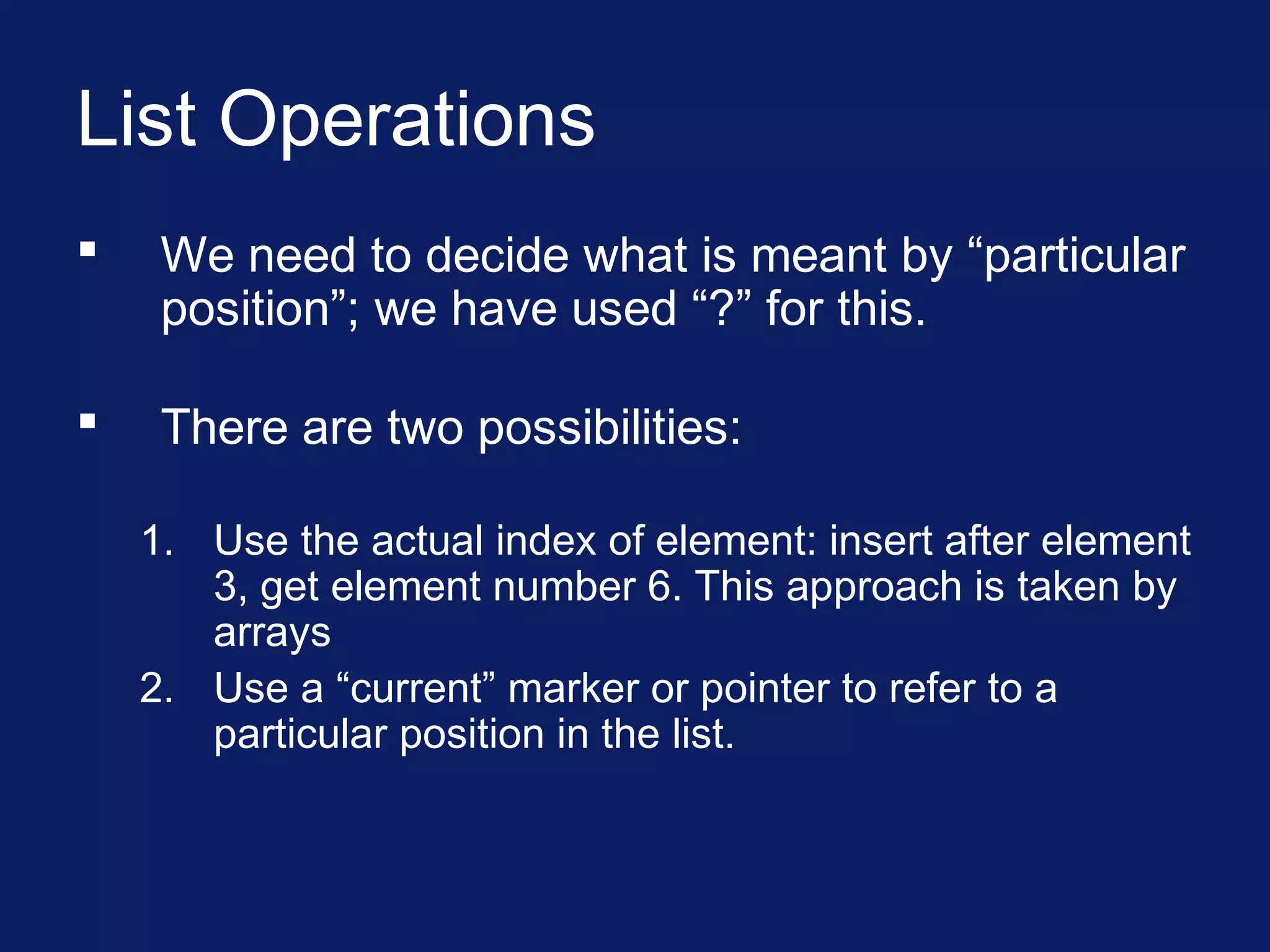 List Operations

▪ We need to decide what is meant by “particular position”; we have used “?” for this.

▪ There are two possibilities:

1. Use the actual index of element: insert after element 3, get element number 6. This approach is taken by arrays
2. Use a “current” marker or pointer to refer to a particular position in the list.